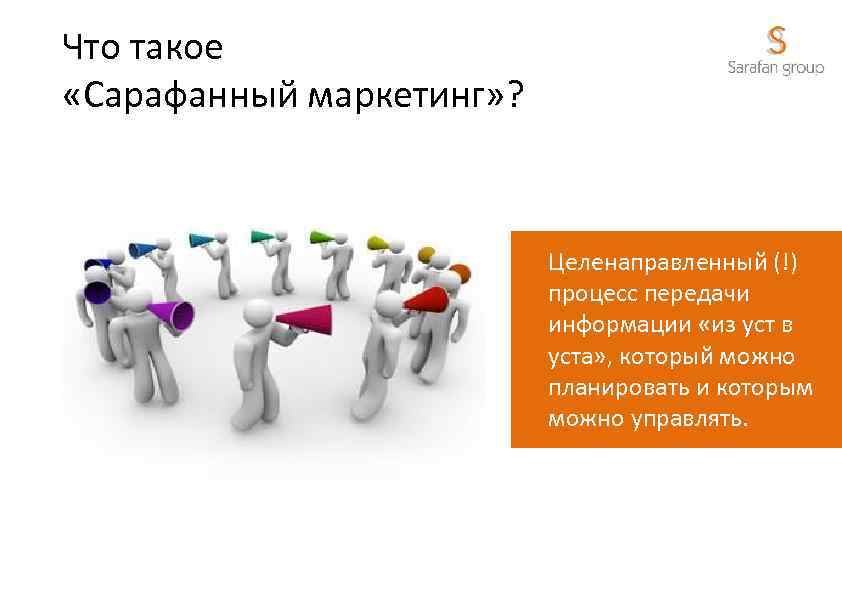 Что такое
«Сарафанный маркетинг»?

S
Sarafan group

Целенаправленный (!) процесс передачи информации «из уст в уста», который можно планировать и которым можно управлять.